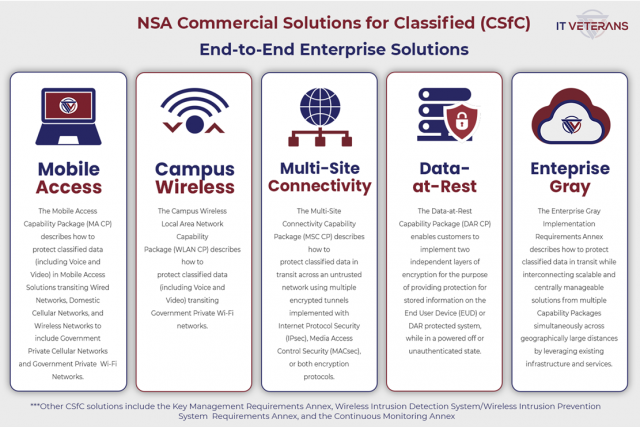 NSA Commercial Solutions for Classified (CSfC)

End-to-End Enterprise Solutions

IT VETERANS

Mobile Access

The Mobile Access Capability Package (MA CP) describes how to protect classified data (including Voice and Video) in Mobile Access Solutions transiting Wired Networks, Domestic Cellular Networks, and Wireless Networks to include Government Private Cellular Networks and Government Private Wi-Fi Networks.

Campus Wireless

The Campus Wireless Local Area Network Capability Package (WLAN CP) describes how to protect classified data (including Voice and Video) transiting Government Private Wi-Fi networks.

Multi-Site Connectivity

The Multi-Site Connectivity Capability Package (MSC CP) describes how to protect classified data in transit across an untrusted network using multiple encrypted tunnels implemented with Internet Protocol Security (IPsec), Media Access Control Security (MACsec), or both encryption protocols.

Data-at-Rest

The Data-at-Rest Capability Package (DAR CP) enables customers to implement two independent layers of encryption for the purpose of providing protection for stored information on the End User Device (EUD) or DAR protected system, while in a powered off or unauthenticated state.

Enteprise Gray

The Enterprise Gray Implementation Requirements Annex describes how to protect classified data in transit while interconnecting scalable and centrally manageable solutions from multiple Capability Packages simultaneously across geographically large distances by leveraging existing infrastructure and services.

***Other CSfC solutions include the Key Management Requirements Annex, Wireless Intrusion Detection System/Wireless Intrusion Prevention System Requirements Annex, and the Continuous Monitoring Annex